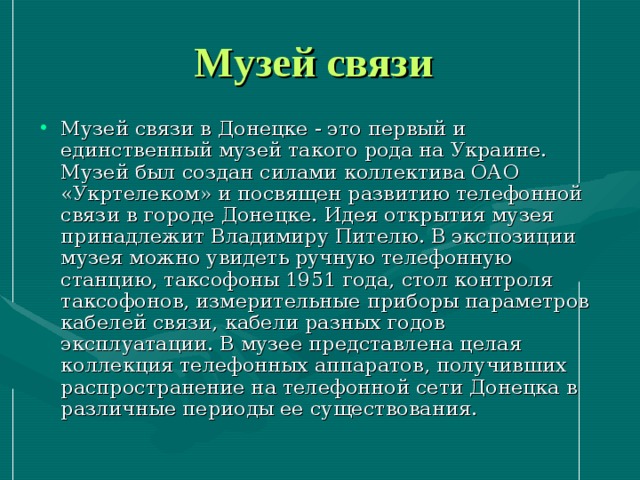 Музей связи

• Музей связи в Донецке - это первый и единственный музей такого рода на Украине. Музей был создан силами коллектива ОАО «Укртелеком» и посвящен развитию телефонной связи в городе Донецке. Идея открытия музея принадлежит Владимиру Пителю. В экспозиции музея можно увидеть ручную телефонную станцию, таксофоны 1951 года, стол контроля таксофонов, измерительные приборы параметров кабелей связи, кабели разных годов эксплуатации. В музее представлена целая коллекция телефонных аппаратов, получивших распространение на телефонной сети Донецка в различные периоды ее существования.